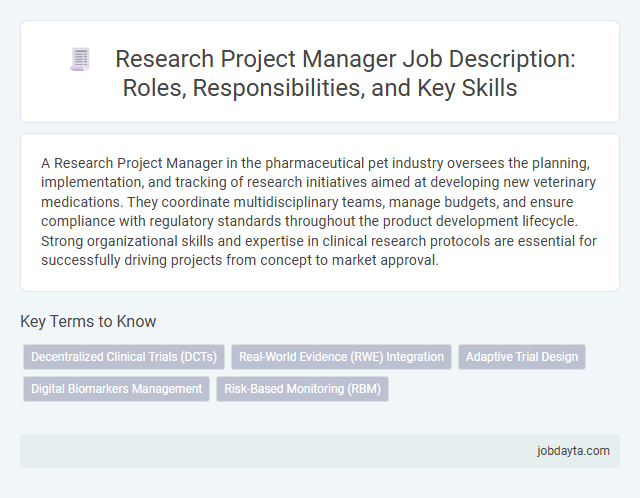 Research Project Manager Job Description: Roles, Responsibilities, and Key Skills

A Research Project Manager in the pharmaceutical pet industry oversees the planning, implementation, and tracking of research initiatives aimed at developing new veterinary medications. They coordinate multidisciplinary teams, manage budgets, and ensure compliance with regulatory standards throughout the product development lifecycle. Strong organizational skills and expertise in clinical research protocols are essential for successfully driving projects from concept to market approval.

Key Terms to Know

Decentralized Clinical Trials (DCTs)

Real-World Evidence (RWE) Integration

Adaptive Trial Design

Digital Biomarkers Management

Risk-Based Monitoring (RBM)

jobdayta.com